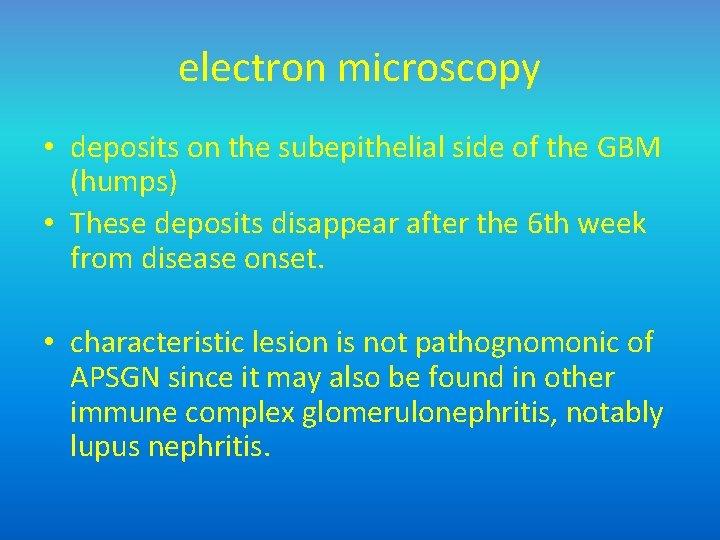 electron microscopy

• deposits on the subepithelial side of the GBM (humps)
• These deposits disappear after the 6th week from disease onset.

• characteristic lesion is not pathognomonic of APSGN since it may also be found in other immune complex glomerulonephritis, notably lupus nephritis.